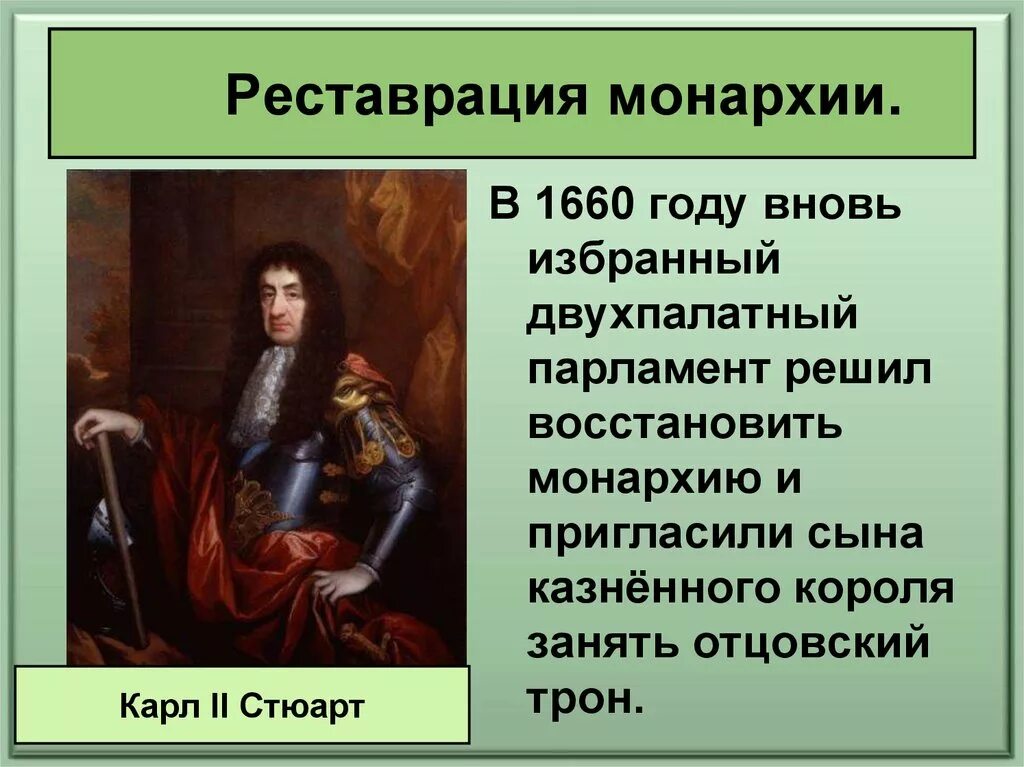 Реставрация монархии.

В 1660 году вновь избранный двухпалатный парламент решил восстановить монархию и пригласили сына казнённого короля занять отцовский трон.

Карл II Стюарт